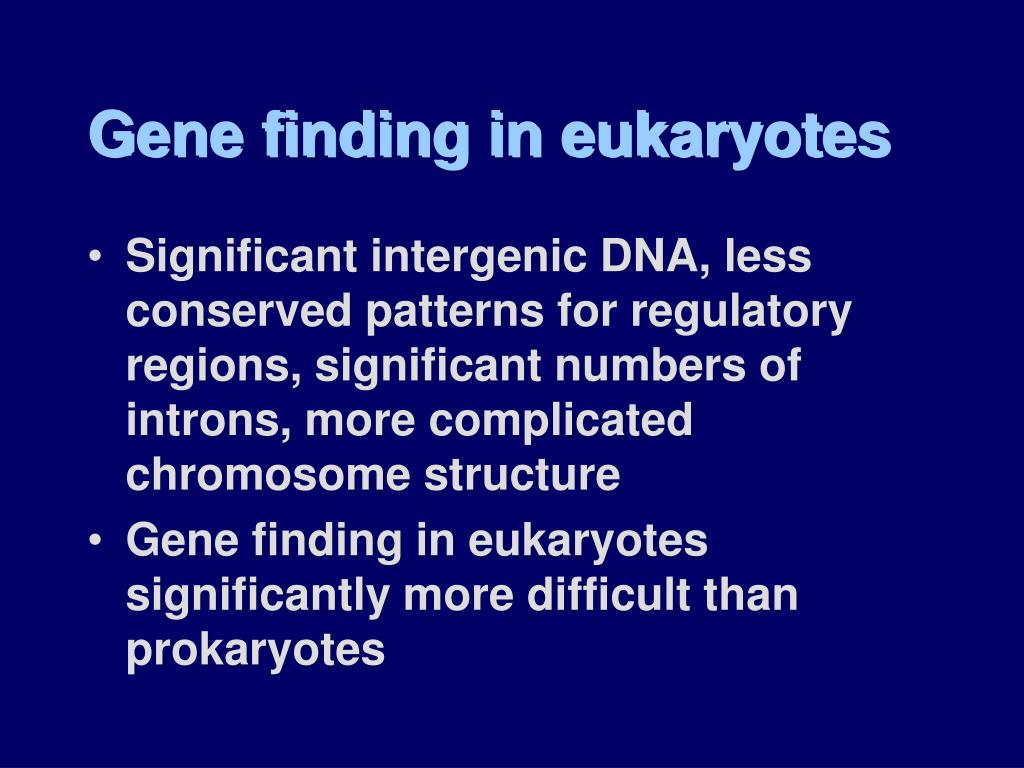 Gene finding in eukaryotes

• Significant intergenic DNA, less conserved patterns for regulatory regions, significant numbers of introns, more complicated chromosome structure
• Gene finding in eukaryotes significantly more difficult than prokaryotes